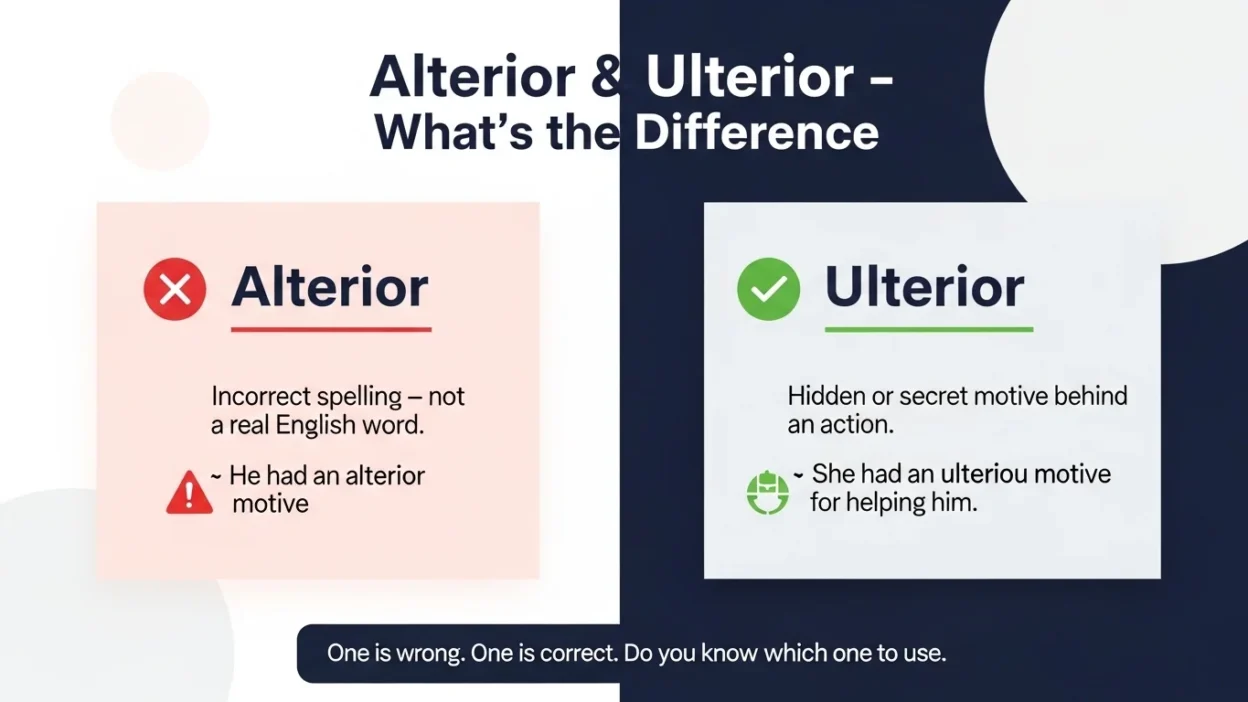 Alterior & Ulterior –
What's the Difference

Alterior

Incorrect spelling – not a real English word.

~ He had an alterior motive

Ulterior

Hidden or secret motive behind an action.

~ She had an ulteriou motive for helping him.

One is wrong. One is correct. Do you know which one to use.